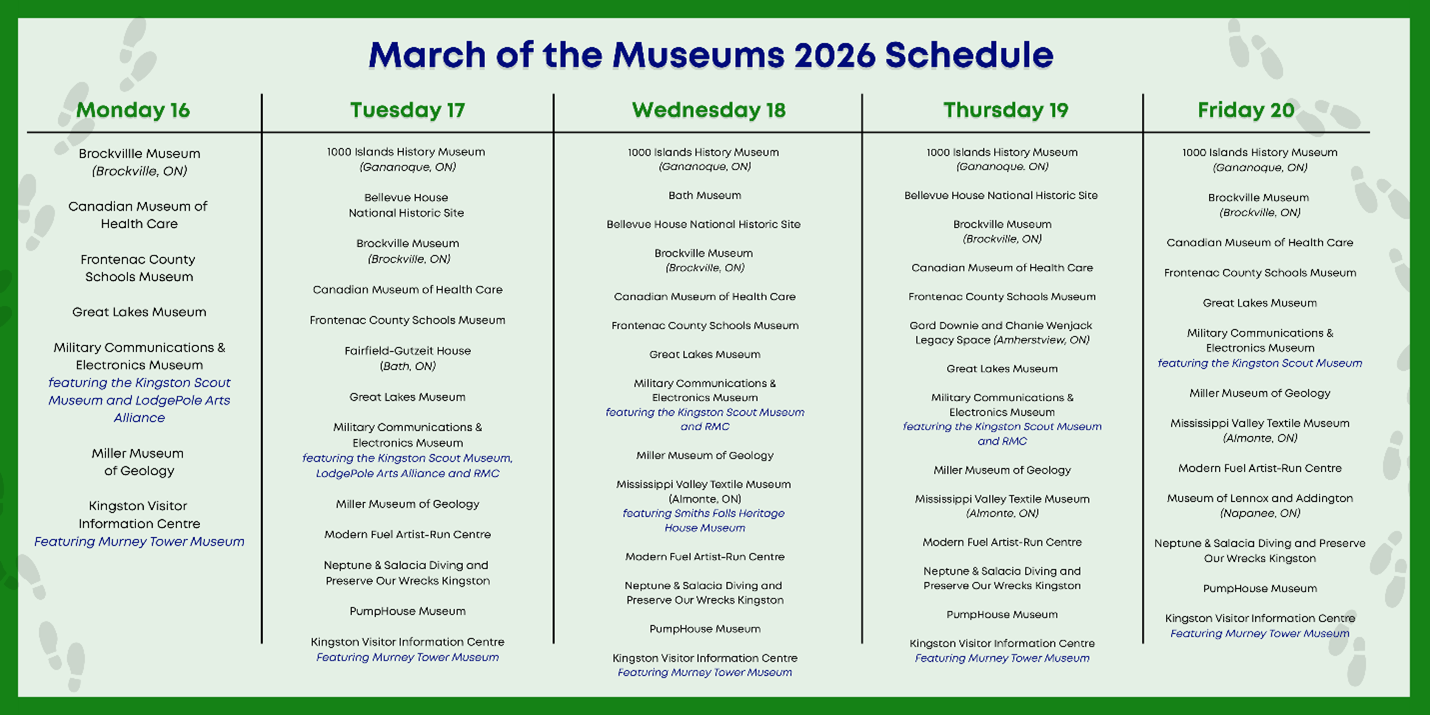 March of the Museums 2026 Schedule

Monday 16

Brockvillle Museum
(Brockville, ON)

Canadian Museum of Health Care

Frontenac County Schools Museum

Great Lakes Museum

Military Communications & Electronics Museum
featuring the Kingston Scout Museum and LodgePole Arts Alliance

Miller Museum of Geology

Kingston Visitor Information Centre
Featuring Murney Tower Museum

Tuesday 17

1000 Islands History Museum
(Gananoque, ON)

Bellevue House National Historic Site

Brockville Museum
(Brockville, ON)

Canadian Museum of Health Care

Frontenac County Schools Museum

Fairfield-Gutzeit House
(Bath, ON)

Great Lakes Museum

Military Communications & Electronics Museum
featuring the Kingston Scout Museum, LodgePole Arts Alliance and RMC

Miller Museum of Geology

Modern Fuel Artist-Run Centre

Neptune & Salacia Diving and Preserve Our Wrecks Kingston

PumpHouse Museum

Kingston Visitor Information Centre
Featuring Murney Tower Museum

Wednesday 18

1000 Islands History Museum
(Gananoque, ON)

Bath Museum

Bellevue House National Historic Site

Brockville Museum
(Brockville, ON)

Canadian Museum of Health Care

Frontenac County Schools Museum

Great Lakes Museum

Military Communications & Electronics Museum
featuring the Kingston Scout Museum and RMC

Miller Museum of Geology

Mississippi Valley Textile Museum
(Almonte, ON)
featuring Smiths Falls Heritage House Museum

Modern Fuel Artist-Run Centre

Neptune & Salacia Diving and Preserve Our Wrecks Kingston

PumpHouse Museum

Kingston Visitor Information Centre
Featuring Murney Tower Museum

Thursday 19

1000 Islands History Museum
(Gananoque. ON)

Bellevue House National Historic Site

Brockville Museum
(Brockville, ON)

Canadian Museum of Health Care

Frontenac County Schools Museum

Gord Downie and Chanie Wenjack Legacy Space (Amherstview, ON)

Great Lakes Museum

Military Communications & Electronics Museum
featuring the Kingston Scout Museum and RMC

Miller Museum of Geology

Mississippi Valley Textile Museum
(Almonte, ON)

Modern Fuel Artist-Run Centre

Neptune & Salacia Diving and Preserve Our Wrecks Kingston

PumpHouse Museum

Kingston Visitor Information Centre
Featuring Murney Tower Museum

Friday 20

1000 Islands History Museum
(Gananoque, ON)

Brockville Museum
(Brockville, ON)

Canadian Museum of Health Care

Frontenac County Schools Museum

Great Lakes Museum

Military Communications & Electronics Museum
featuring the Kingston Scout Museum

Miller Museum of Geology

Mississippi Valley Textile Museum
(Almonte, ON)

Modern Fuel Artist-Run Centre

Museum of Lennox and Addington
(Napanee, ON)

Neptune & Salacia Diving and Preserve Our Wrecks Kingston

PumpHouse Museum

Kingston Visitor Information Centre
Featuring Murney Tower Museum